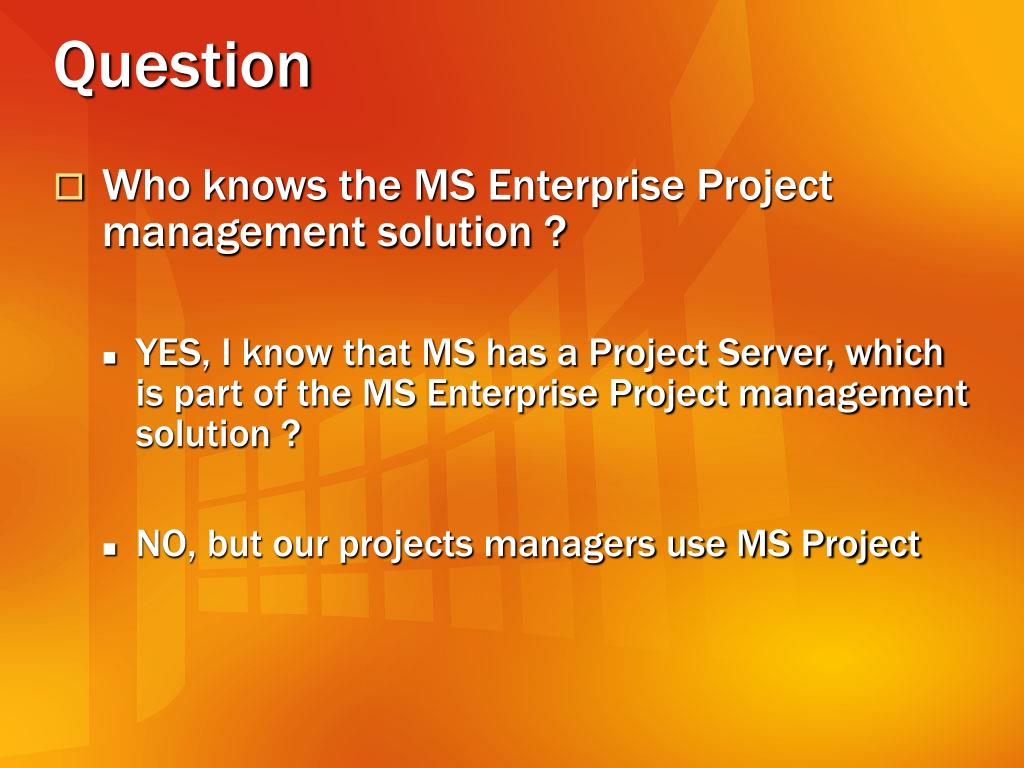 Question

Who knows the MS Enterprise Project management solution ?

YES, I know that MS has a Project Server, which is part of the MS Enterprise Project management solution ?

NO, but our projects managers use MS Project